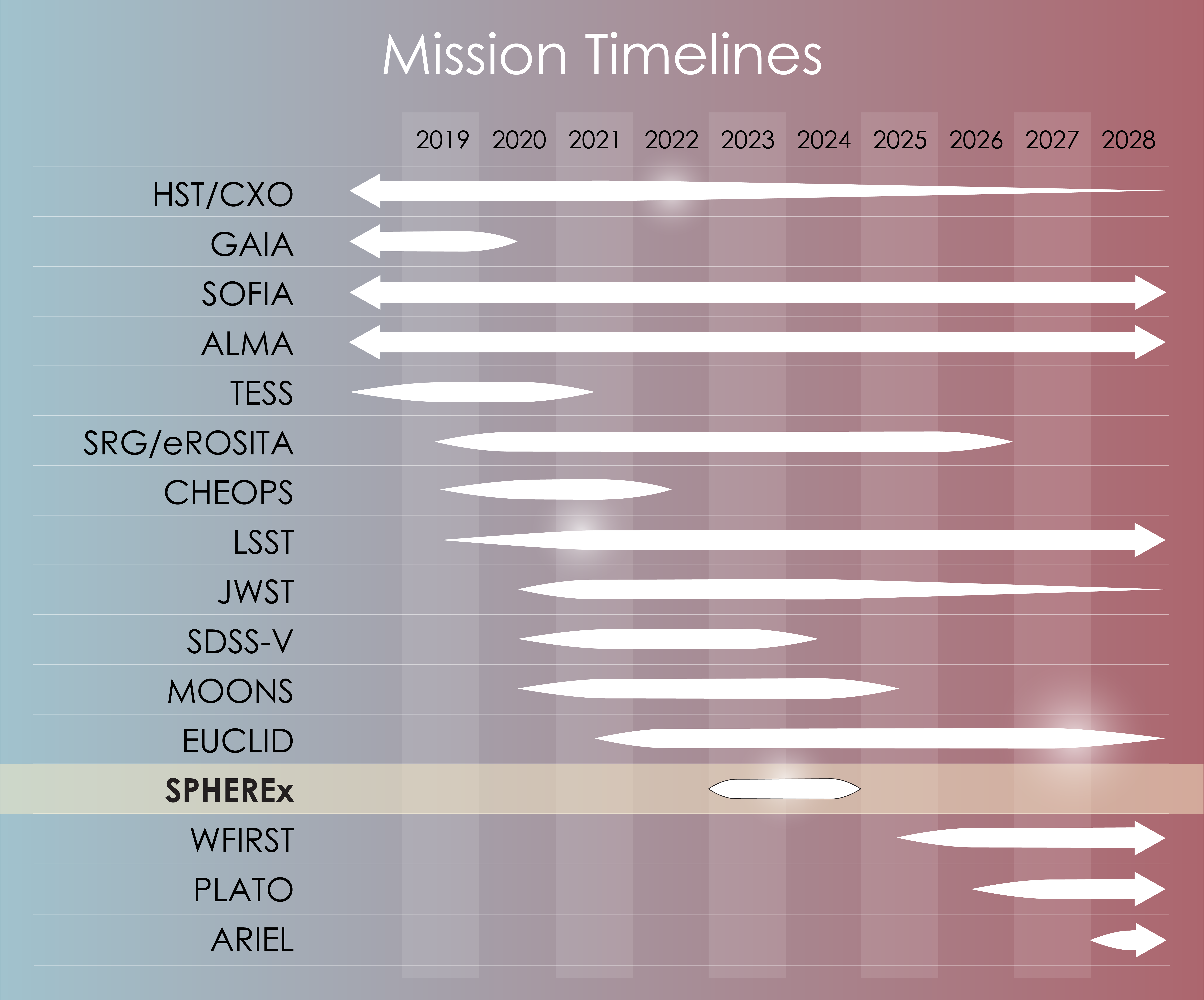 Mission Timelines

2019 2020 2021 2022 2023 2024 2025 2026 2027 2028

HST/CXO
GAIA
SOFIA
ALMA
TESS
SRG/eROSITA
CHEOPS
LSST
JWST
SDSS-V
MOONS
EUCLID
SPHEREx
WFIRST
PLATO
ARIEL